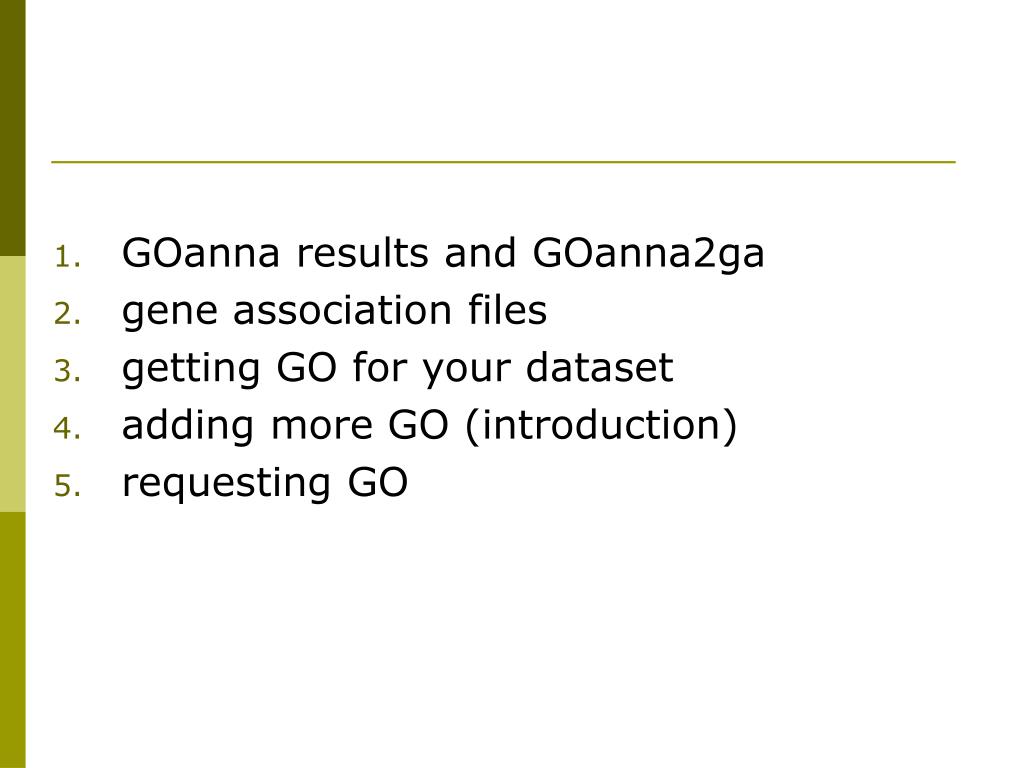 1. GOanna results and GOanna2ga
2. gene association files
3. getting GO for your dataset
4. adding more GO (introduction)
5. requesting GO